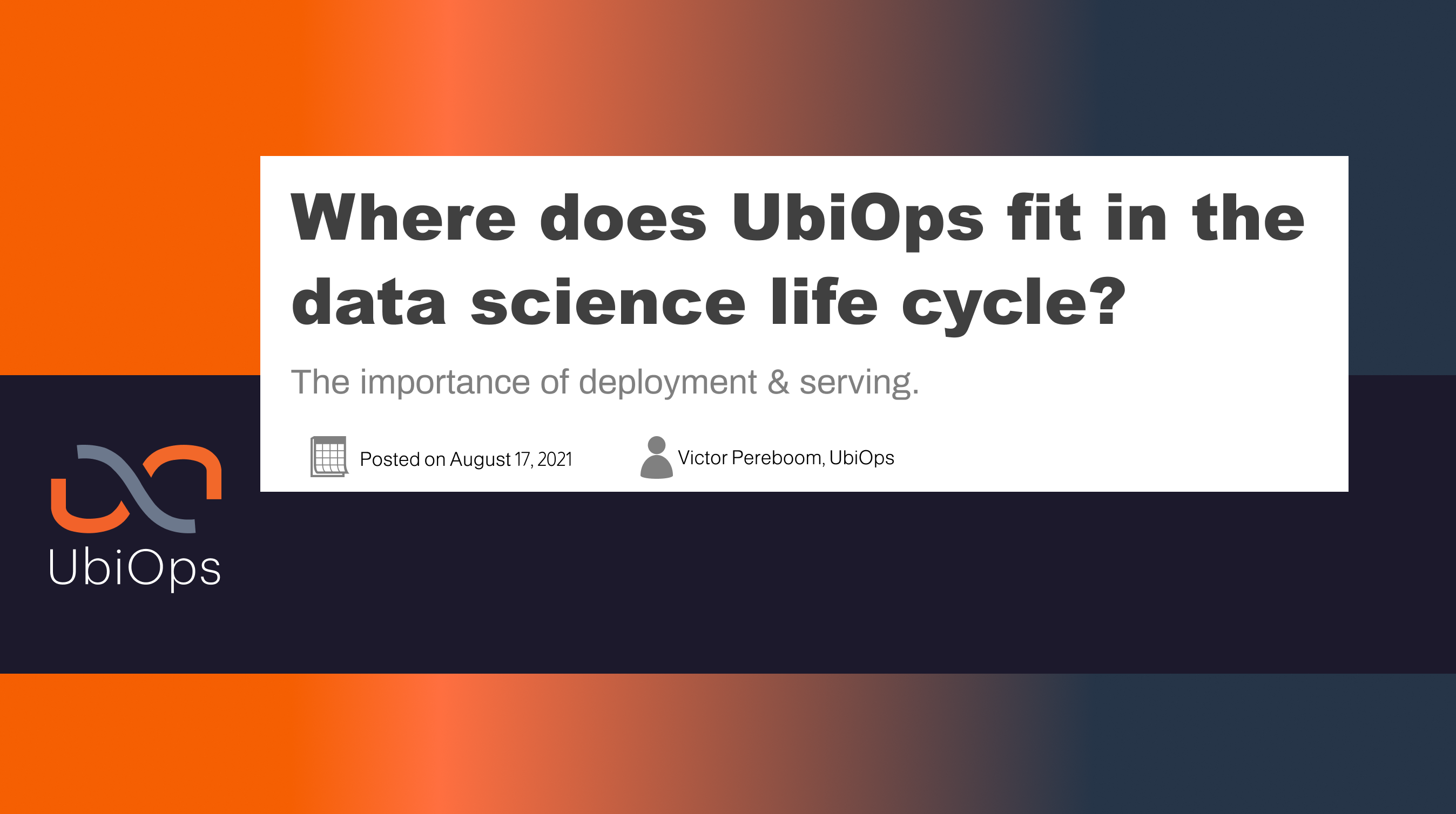 Where does UbiOps fit in the data science life cycle?

The importance of deployment & serving.

Posted on August 17, 2021

Victor Pereboom, UbiOps

UbiOps